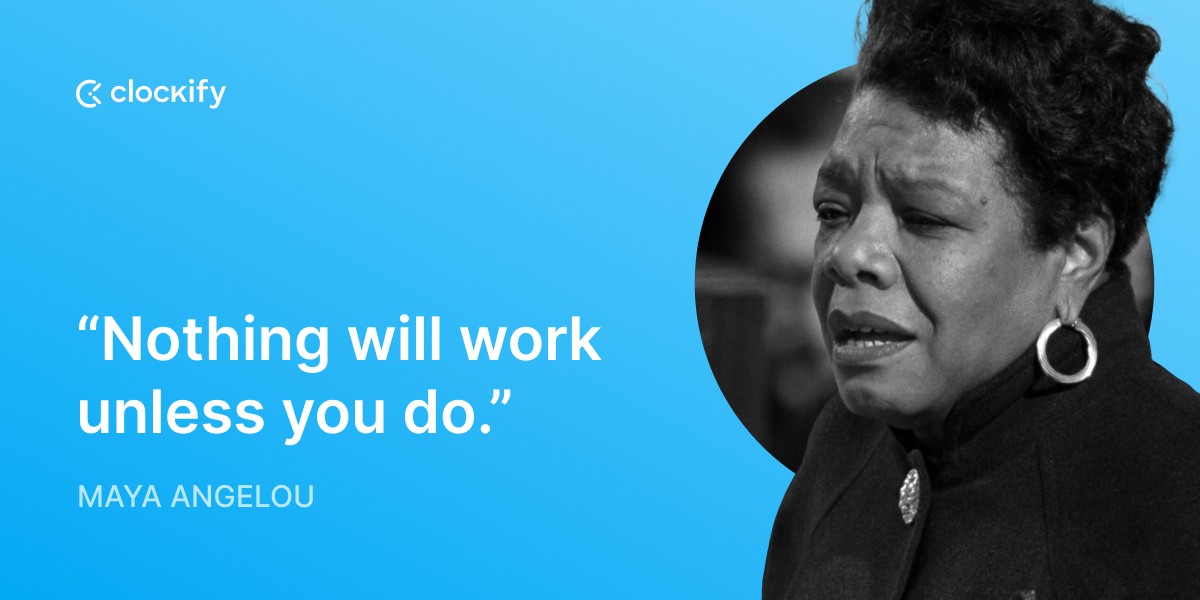 clockify

“Nothing will work unless you do.”

MAYA ANGELOU